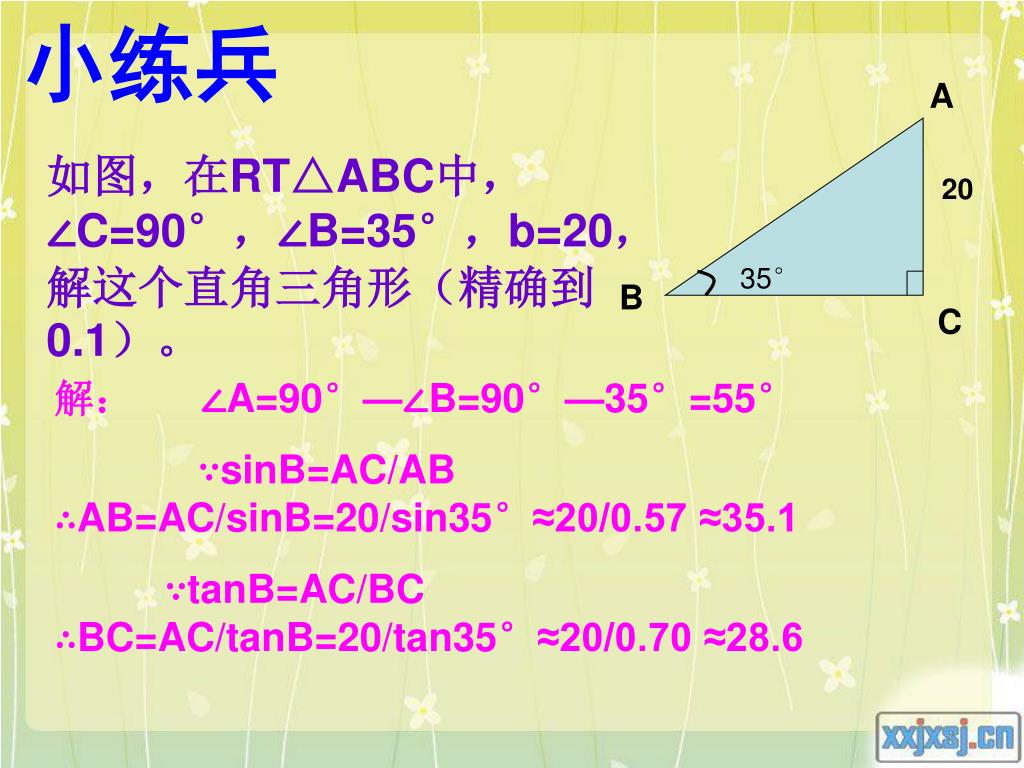 小练兵

如图，在RT△ABC中，∠C=90°，∠B=35°，b=20，解这个直角三角形（精确到0.1）。

A
20
35°
B
C

解： ∠A=90°—∠B=90°—35°=55°

∵sinB=AC/AB
∴AB=AC/sinB=20/sin35°≈20/0.57 ≈35.1

∵tanB=AC/BC
∴BC=AC/tanB=20/tan35°≈20/0.70 ≈28.6

xxjxsj.cn